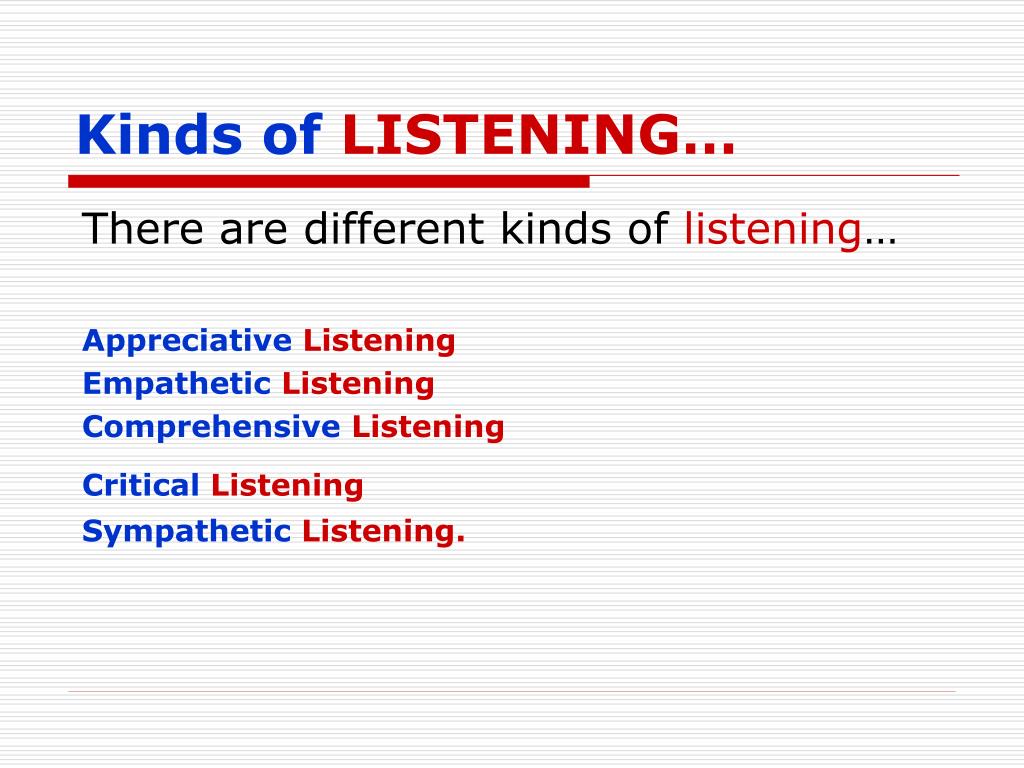 Kinds of LISTENING…

There are different kinds of listening…

Appreciative Listening
Empathetic Listening
Comprehensive Listening
Critical Listening
Sympathetic Listening.